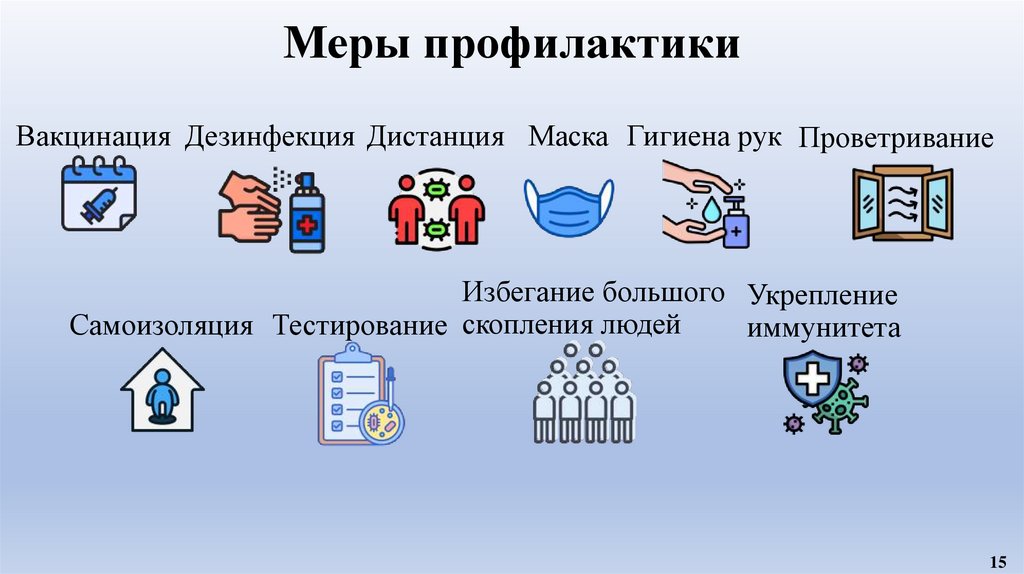 Меры профилактики

Вакцинация Дезинфекция Дистанция Маска Гигиена рук Проветривание

Самоизоляция Тестирование Избегание большого скопления людей Укрепление иммунитета

15